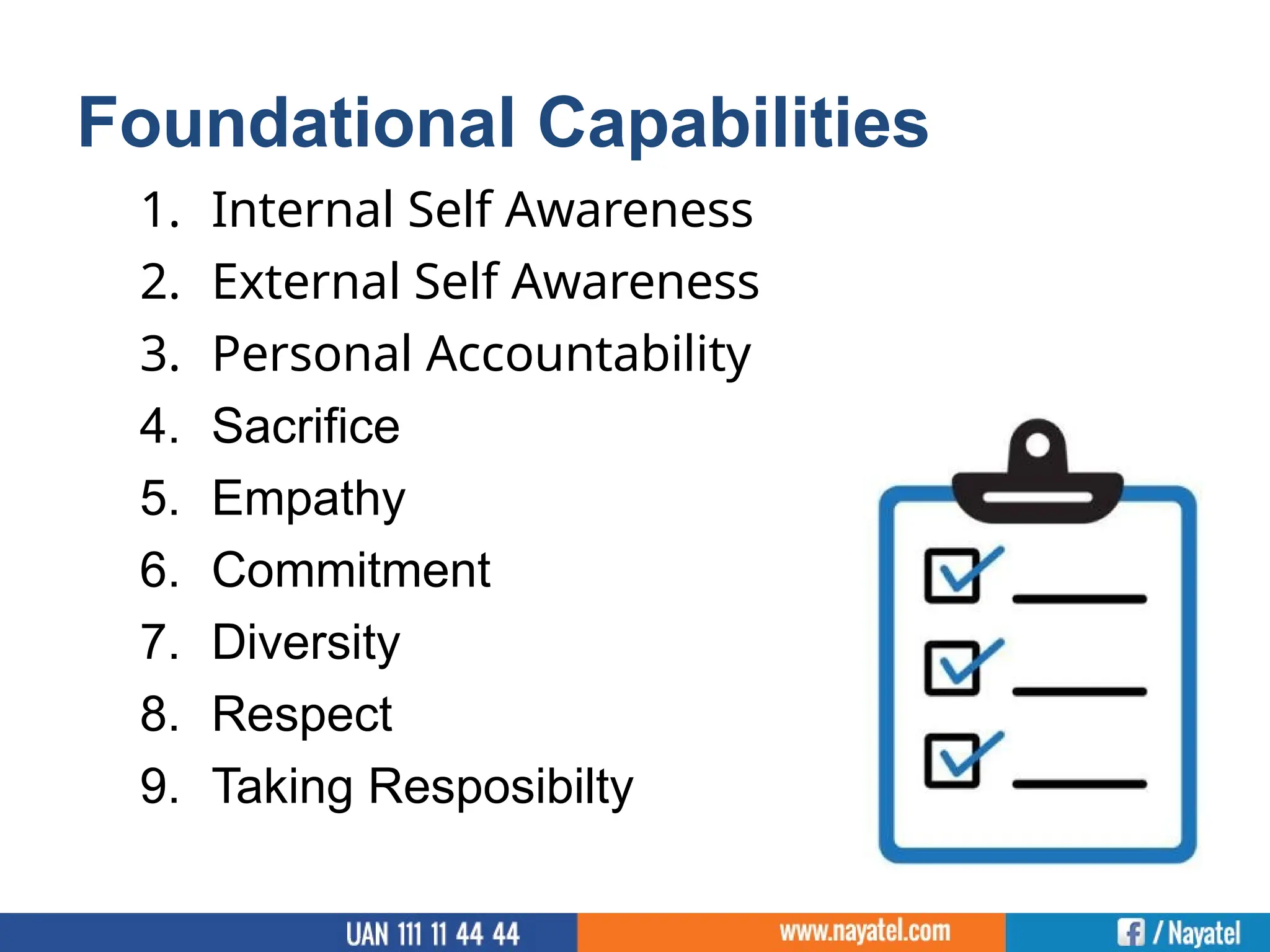 Foundational Capabilities

1. Internal Self Awareness
2. External Self Awareness
3. Personal Accountability
4. Sacrifice
5. Empathy
6. Commitment
7. Diversity
8. Respect
9. Taking Resposibilty

UAN 111 11 44 44 www.nayatel.com / Nayatel